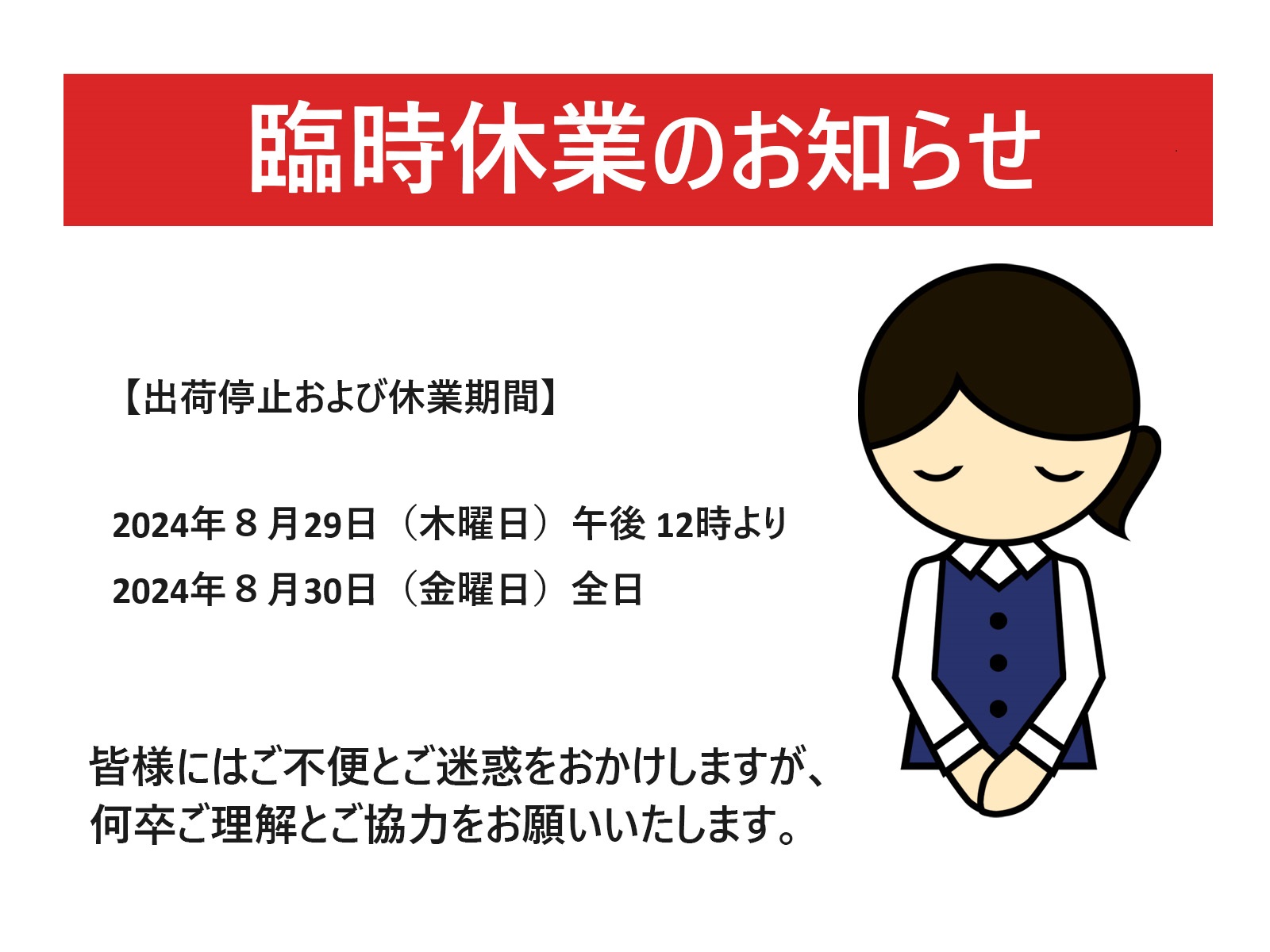 臨時休業のお知らせ

【出荷停止および休業期間】

2024年８月29日（木曜日）午後 12時より
2024年８月30日（金曜日）全日

皆様にはご不便とご迷惑をおかけしますが、何卒ご理解とご協力をお願いいたします。